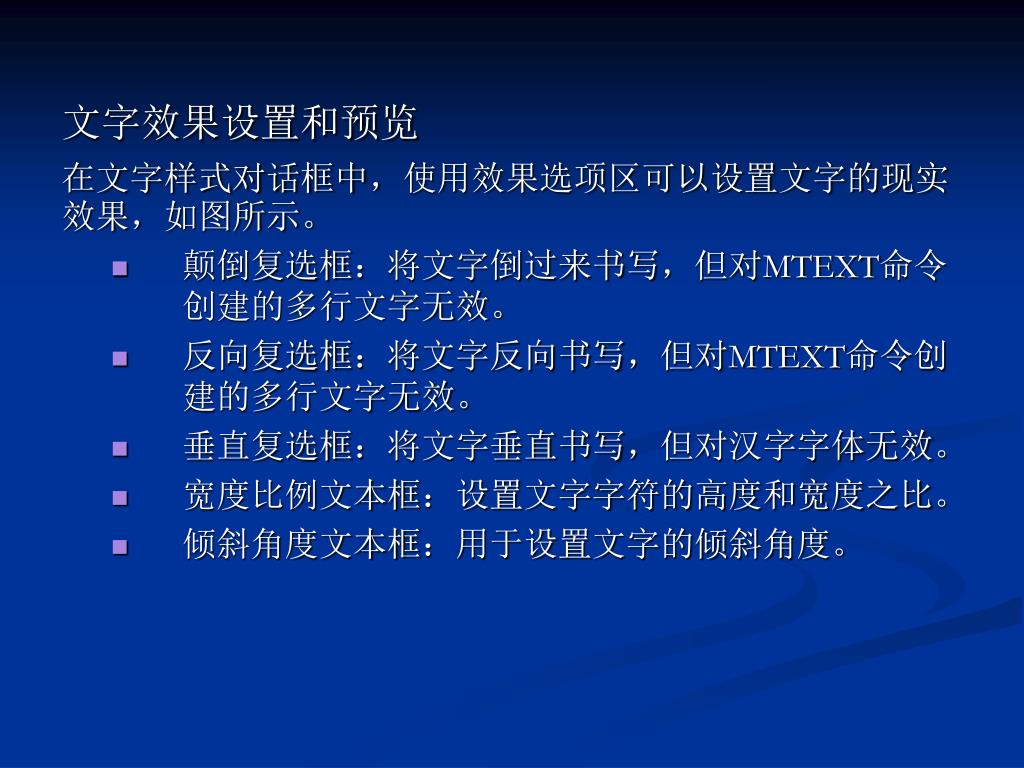 文字效果设置和预览

在文字样式对话框中，使用效果选项区可以设置文字的现实效果，如图所示。

- 颠倒复选框：将文字倒过来书写，但对MTEXT命令创建的多行文字无效。
- 反向复选框：将文字反向书写，但对MTEXT命令创建的多行文字无效。
- 垂直复选框：将文字垂直书写，但对汉字字体无效。
- 宽度比例文本框：设置文字字符的高度和宽度之比。
- 倾斜角度文本框：用于设置文字的倾斜角度。